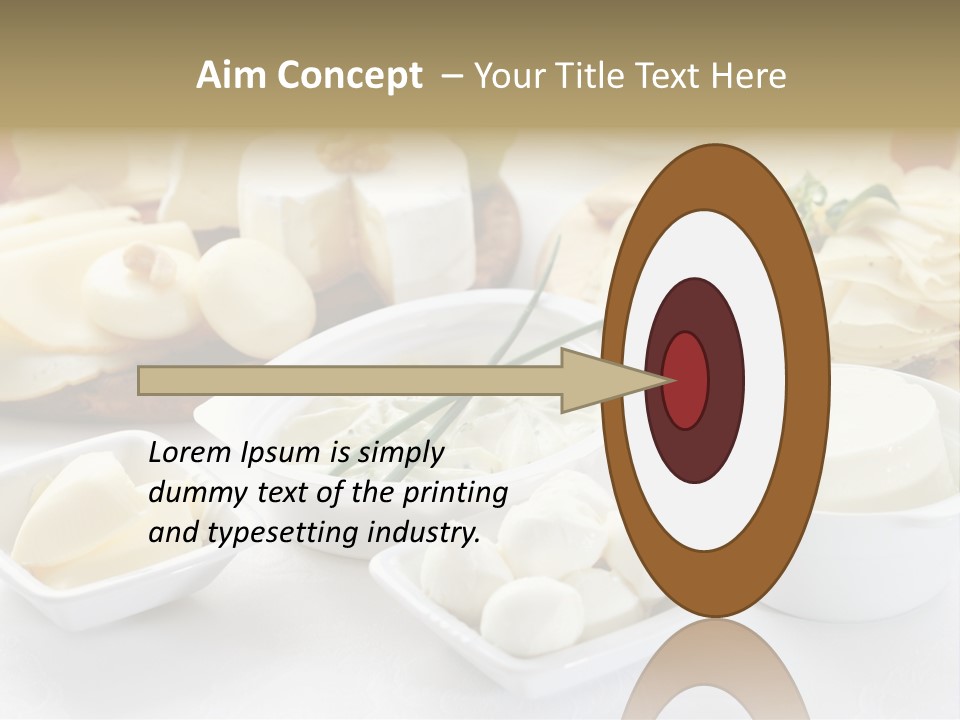 Aim Concept – Your Title Text Here

Lorem Ipsum is simply dummy text of the printing and typesetting industry.